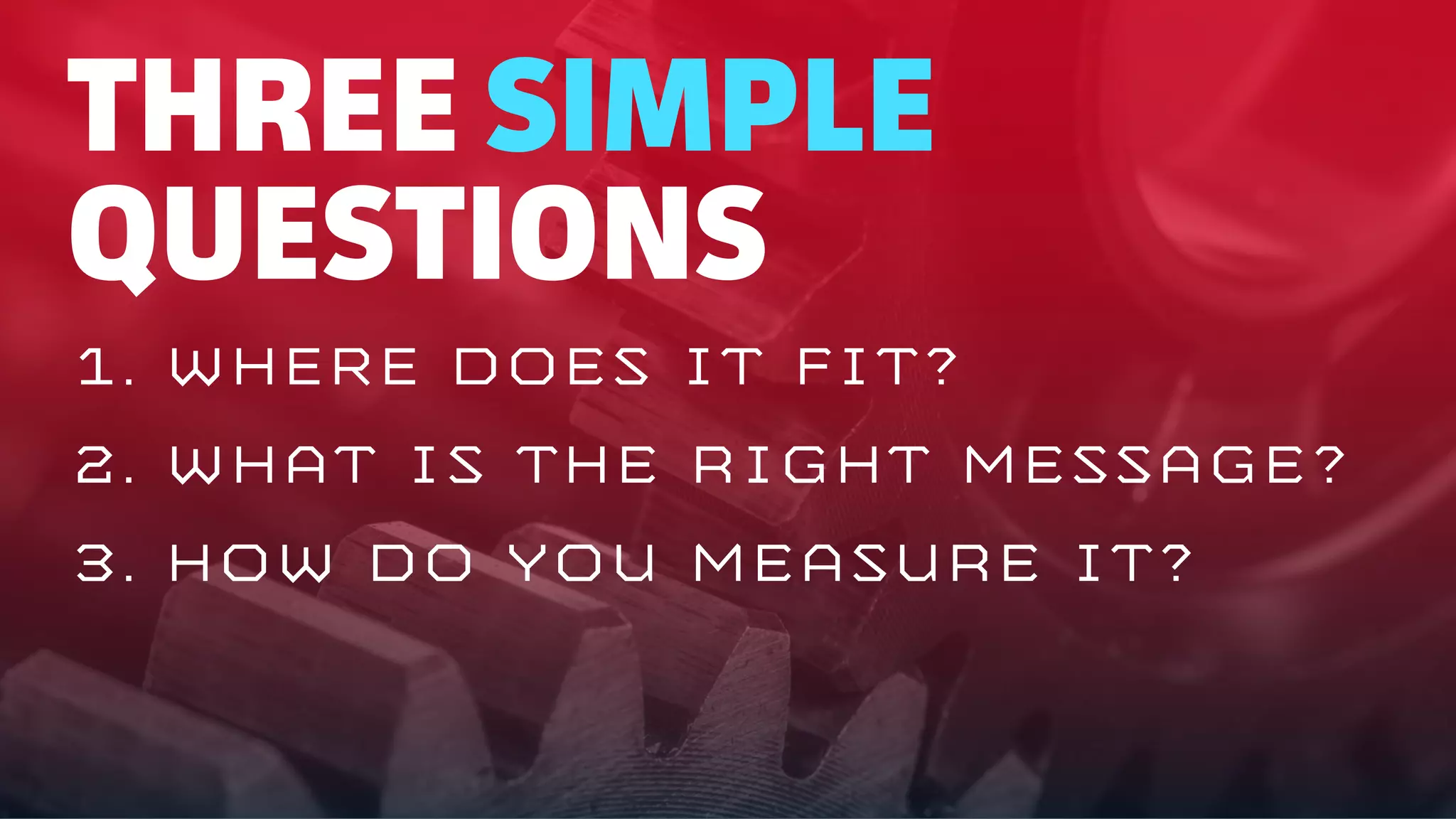 THREE SIMPLE QUESTIONS

1. WHERE DOES IT FIT?

2. WHAT IS THE RIGHT MESSAGE?

3. HOW DO YOU MEASURE IT?